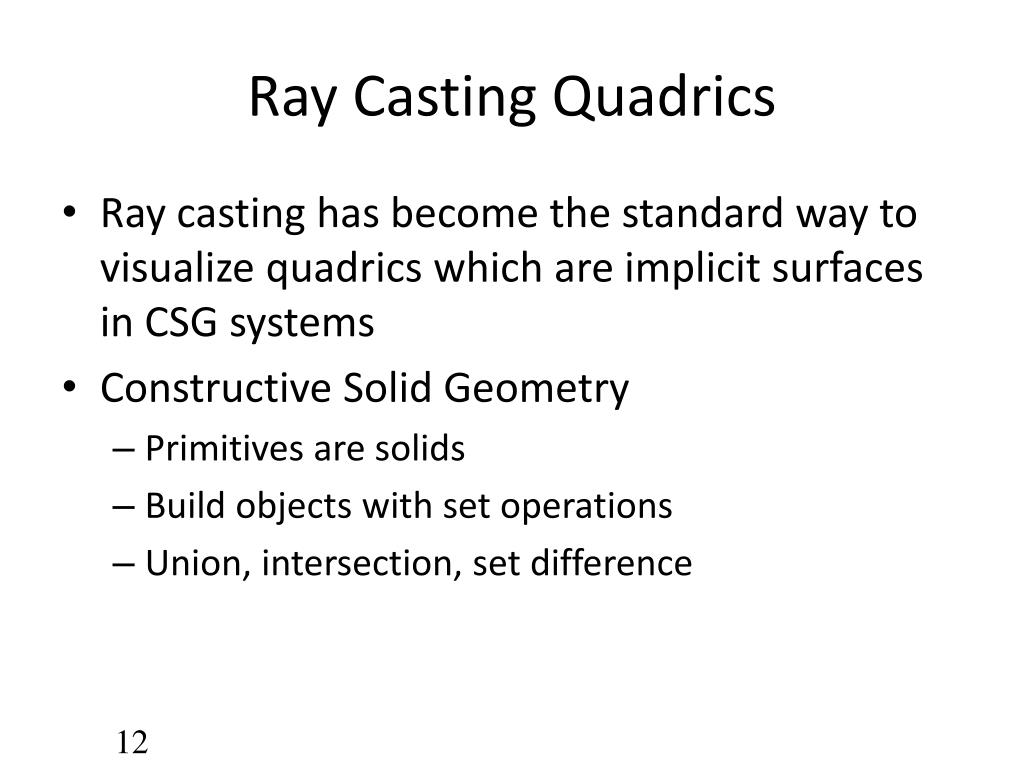 Ray Casting Quadrics

• Ray casting has become the standard way to visualize quadrics which are implicit surfaces in CSG systems
• Constructive Solid Geometry
– Primitives are solids
– Build objects with set operations
– Union, intersection, set difference

12